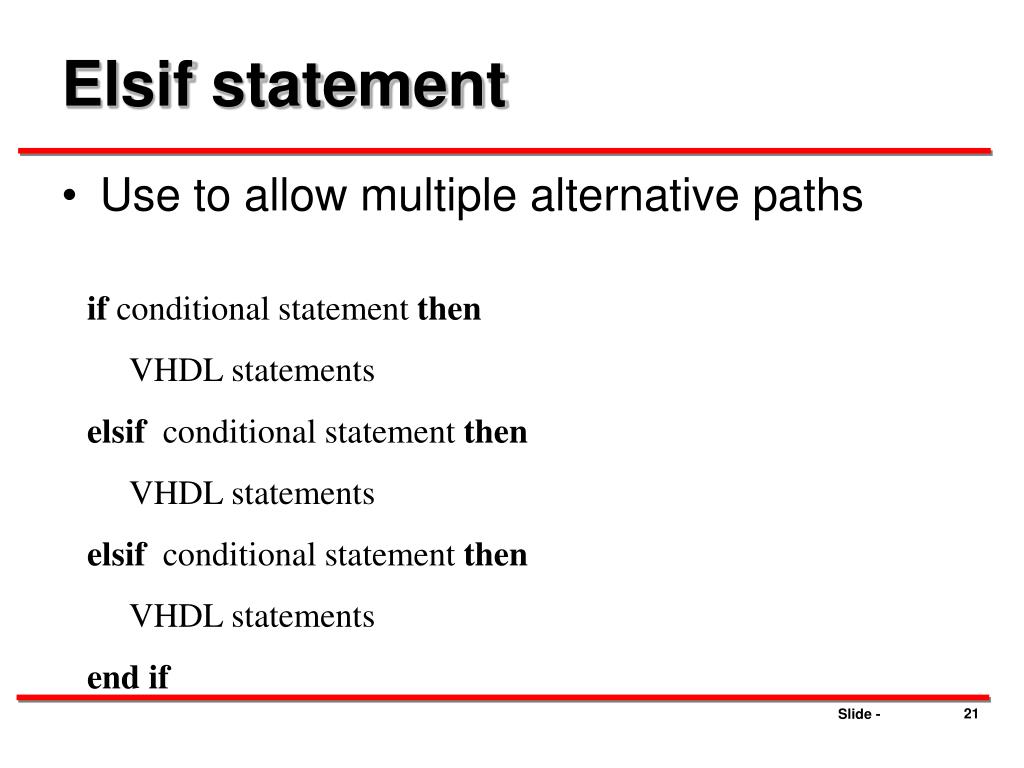 Elsif statement

• Use to allow multiple alternative paths

if conditional statement then

VHDL statements

elsif conditional statement then

VHDL statements

elsif conditional statement then

VHDL statements

end if

Slide - 21